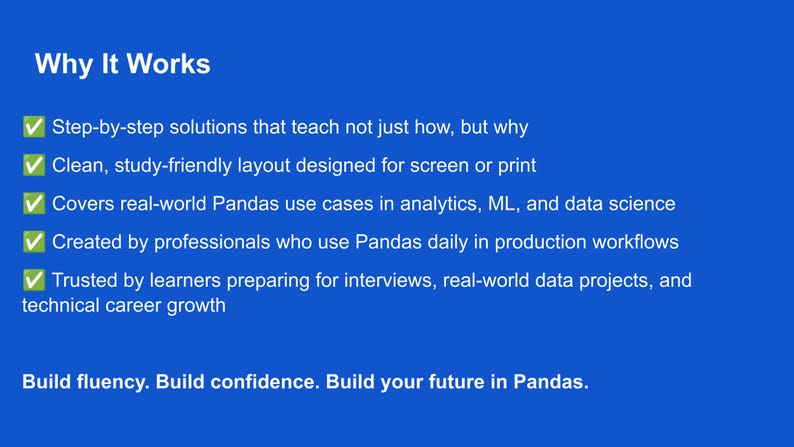 Why It Works

✅ Step-by-step solutions that teach not just how, but why

✅ Clean, study-friendly layout designed for screen or print

✅ Covers real-world Pandas use cases in analytics, ML, and data science

✅ Created by professionals who use Pandas daily in production workflows

✅ Trusted by learners preparing for interviews, real-world data projects, and technical career growth

Build fluency. Build confidence. Build your future in Pandas.